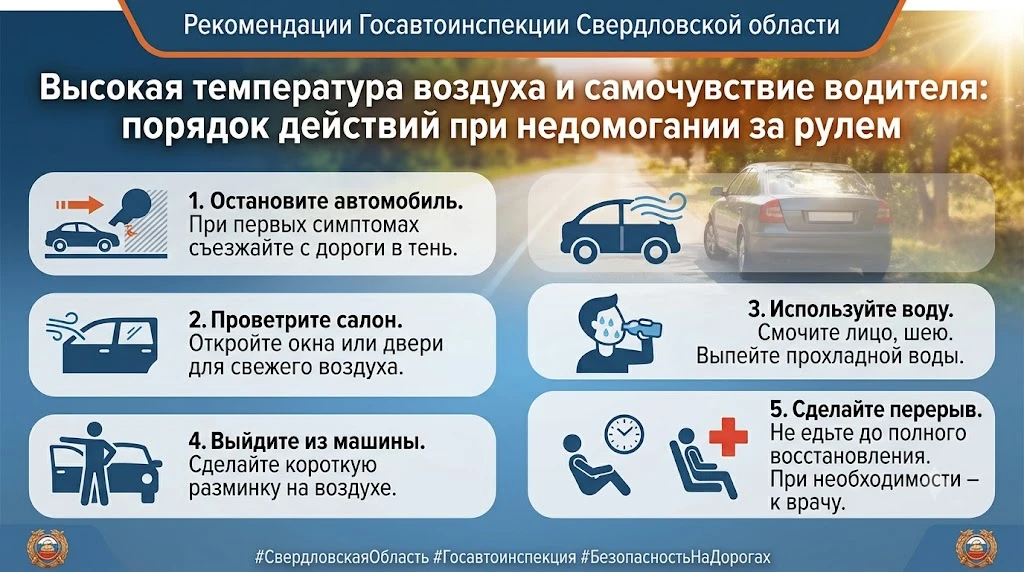 Рекомендации Госавтоинспекции Свердловской области

Высокая температура воздуха и самочувствие водителя: порядок действий при недомогании за рулем

1. Остановите автомобиль. При первых симптомах съезжайте с дороги в тень.

2. Проветрите салон. Откройте окна или двери для свежего воздуха.

4. Выйдите из машины. Сделайте короткую разминку на воздухе.

3. Используйте воду. Смочите лицо, шею. Выпейте прохладной воды.

5. Сделайте перерыв. Не едьте до полного восстановления. При необходимости – к врачу.

#СвердловскаяОбласть #Госавтоинспекция #БезопасностьНаДорогах